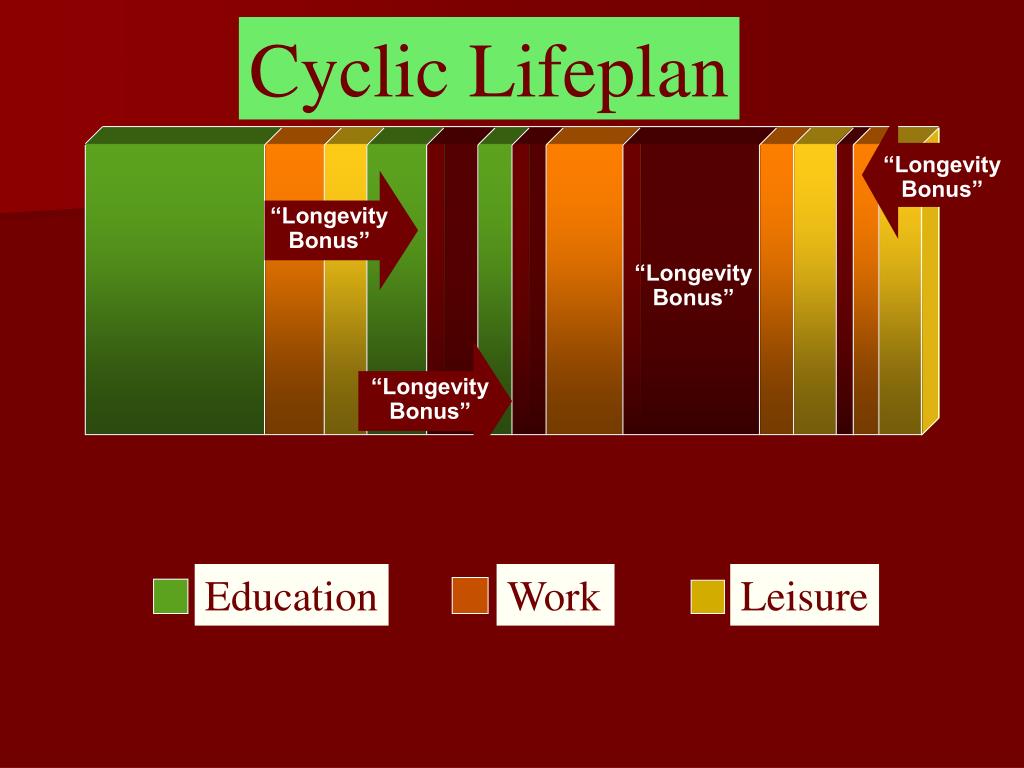 Cyclic Lifeplan

“Longevity Bonus”

“Longevity Bonus”

“Longevity Bonus”

“Longevity Bonus”

Education

Work

Leisure